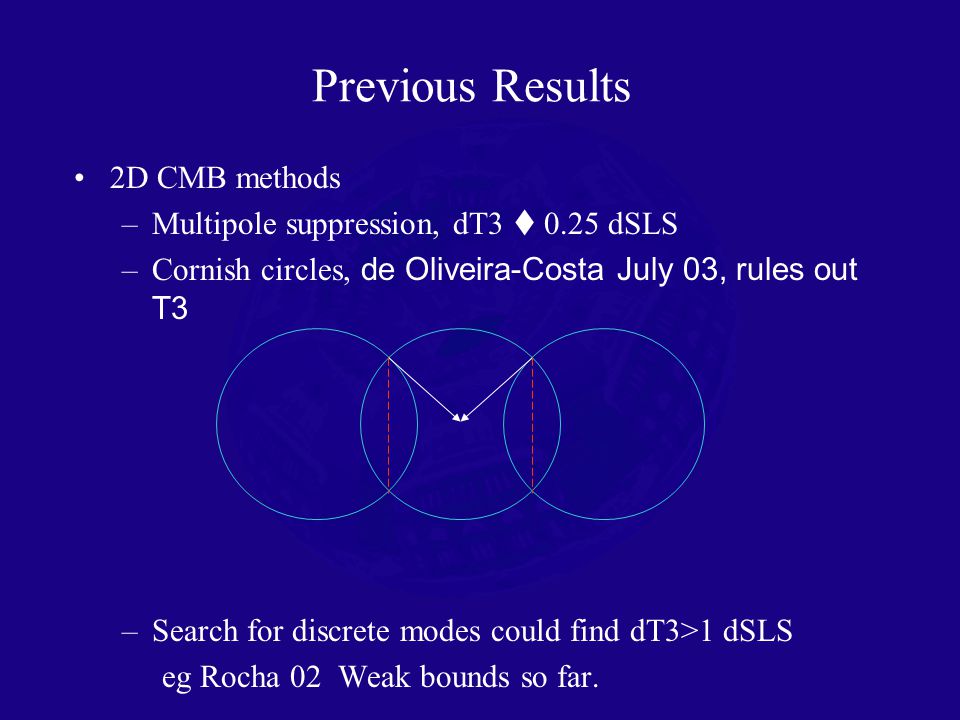 Previous Results

• 2D CMB methods
– Multipole suppression, dT3 ♦ 0.25 dSLS
– Cornish circles, de Oliveira-Costa July 03, rules out T3

– Search for discrete modes could find dT3>1 dSLS eg Rocha 02 Weak bounds so far.